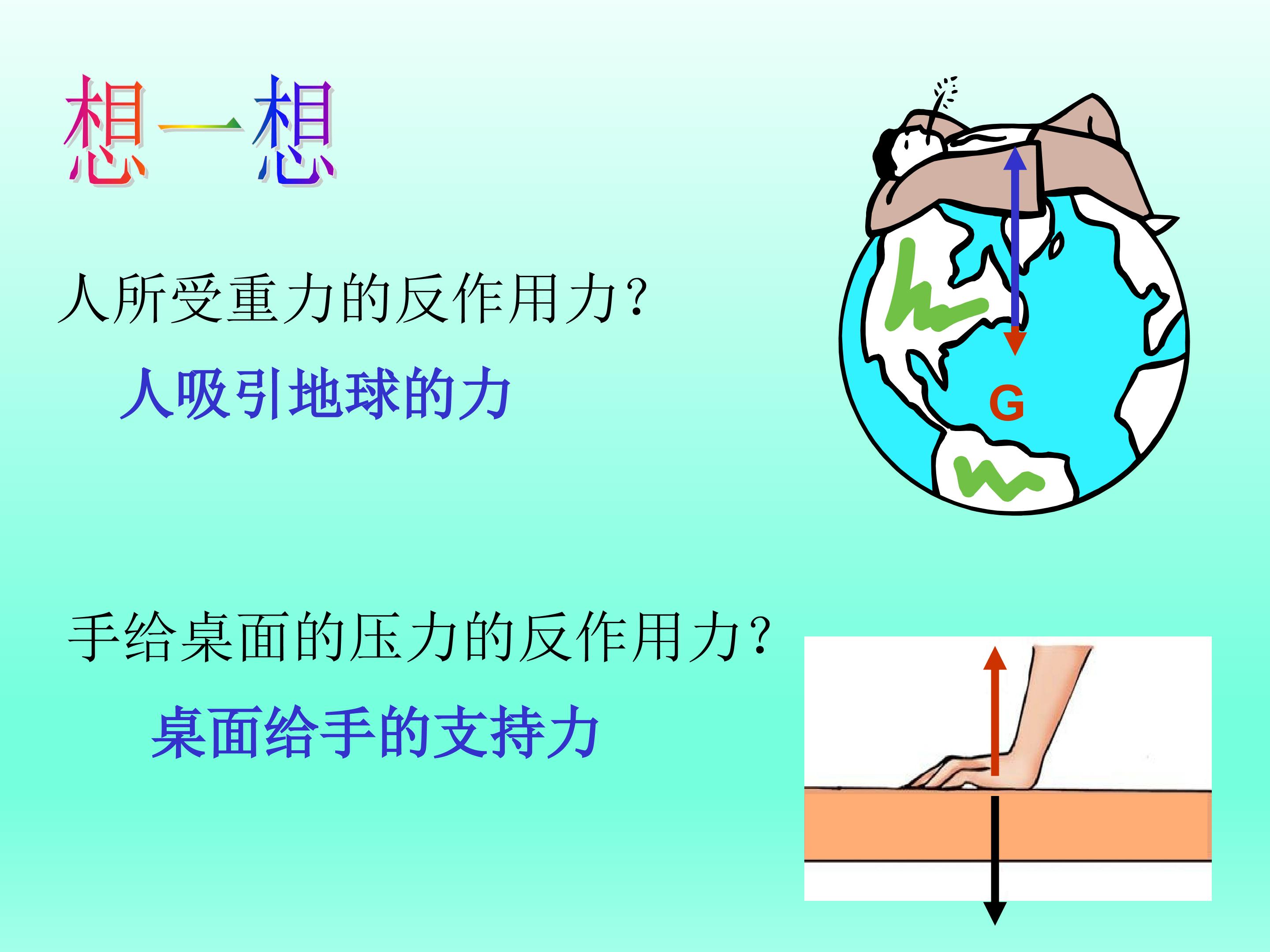 想一想

人所受重力的反作用力？

人吸引地球的力

G

手给桌面的压力的反作用力？

桌面给手的支持力